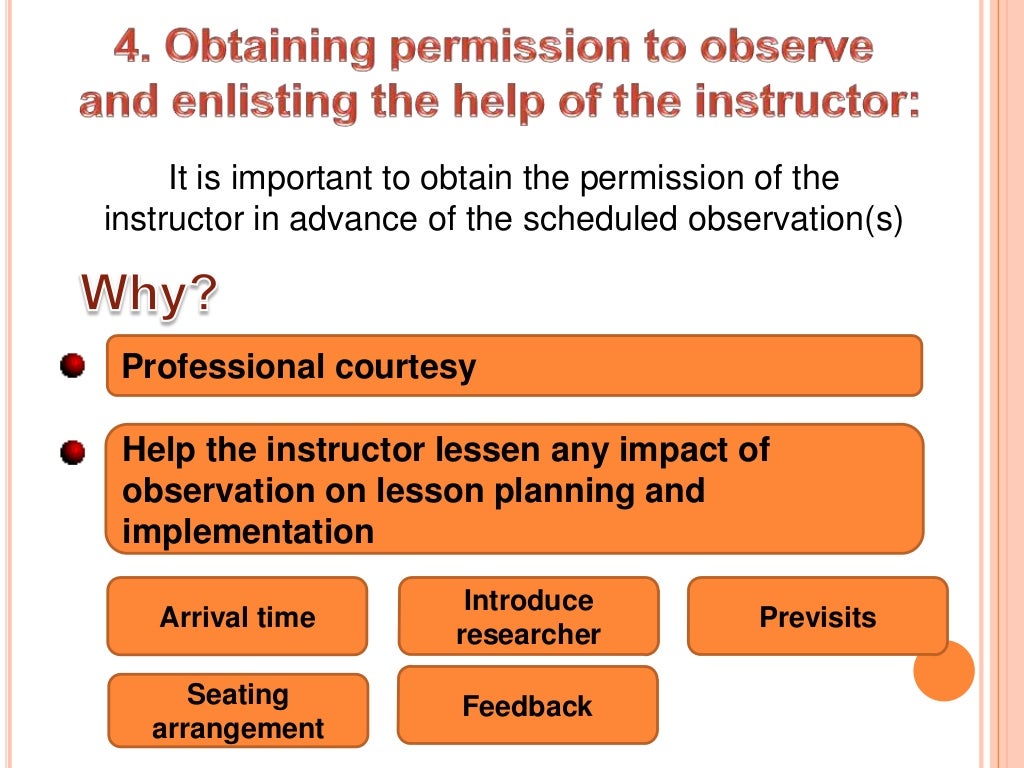 4. Obtaining permission to observe and enlisting the help of the instructor:

It is important to obtain the permission of the instructor in advance of the scheduled observation(s)

Why?

Professional courtesy

Help the instructor lessen any impact of observation on lesson planning and implementation

Arrival time

Introduce researcher

Previsits

Seating arrangement

Feedback